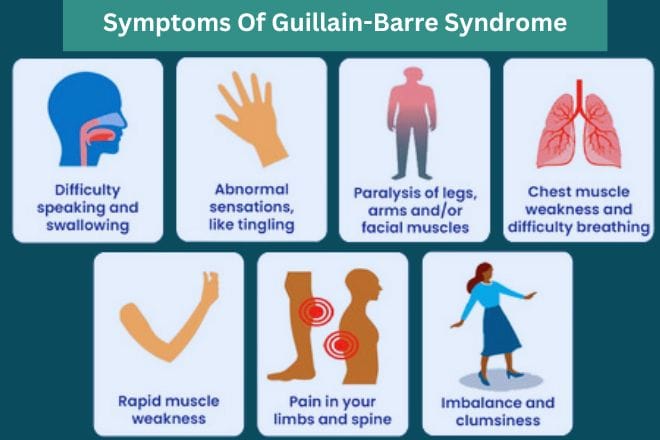 Symptoms Of Guillain-Barre Syndrome

Difficulty speaking and swallowing

Abnormal sensations, like tingling

Paralysis of legs, arms and/or facial muscles

Chest muscle weakness and difficulty breathing

Rapid muscle weakness

Pain in your limbs and spine

Imbalance and clumsiness